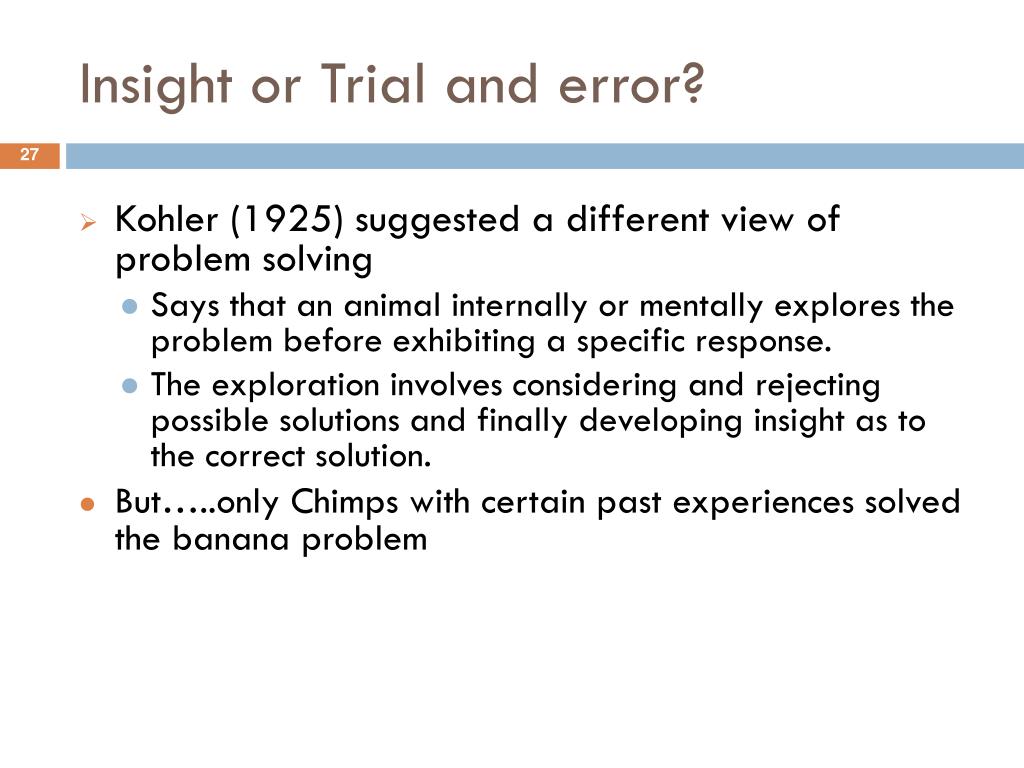 Insight or Trial and error?

27

Kohler (1925) suggested a different view of problem solving

Says that an animal internally or mentally explores the problem before exhibiting a specific response.

The exploration involves considering and rejecting possible solutions and finally developing insight as to the correct solution.

But…..only Chimps with certain past experiences solved the banana problem